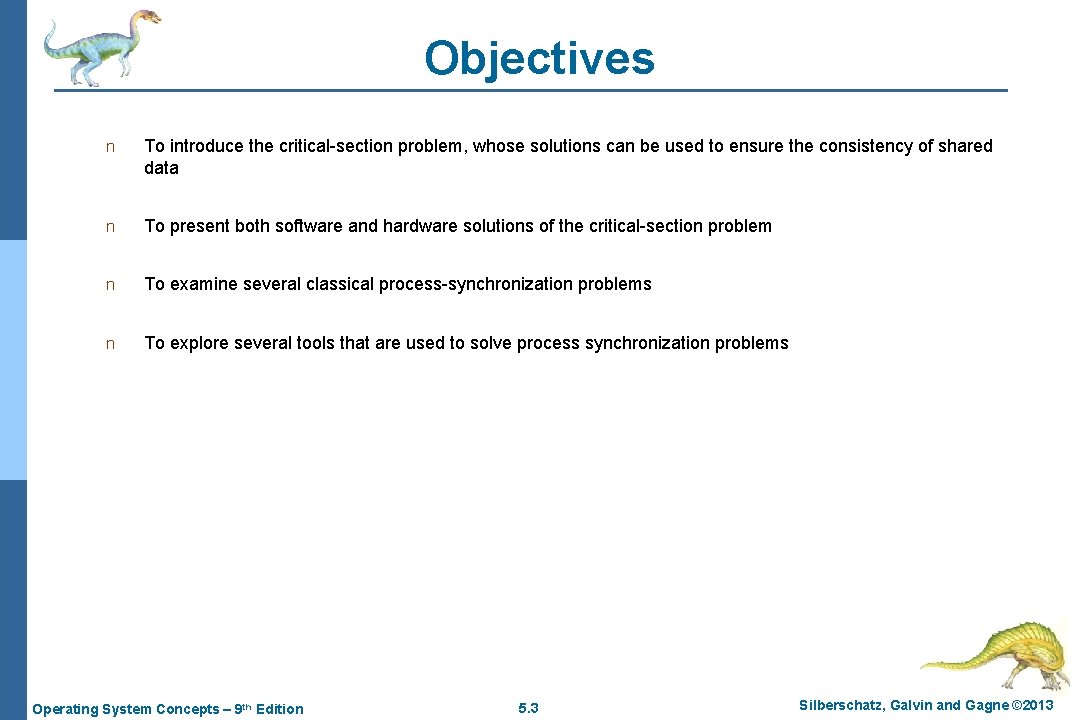 Objectives

n To introduce the critical-section problem, whose solutions can be used to ensure the consistency of shared data

n To present both software and hardware solutions of the critical-section problem

n To examine several classical process-synchronization problems

n To explore several tools that are used to solve process synchronization problems

Operating System Concepts – 9th Edition

5.3

Silberschatz, Galvin and Gagne ©2013